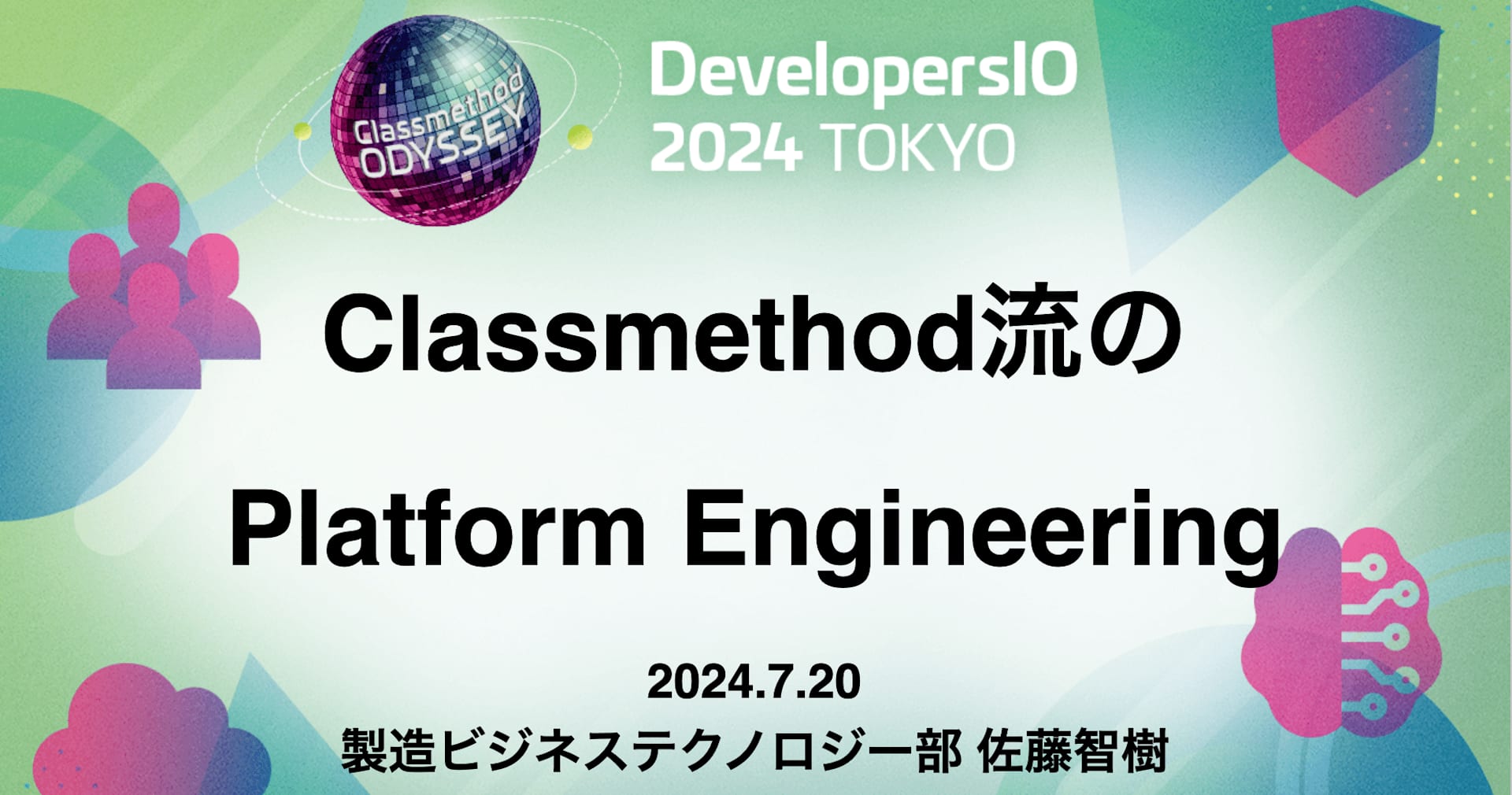 Classmethod ODYSSEY

DevelopersIO 2024 TOKYO

Classmethod流の

Platform Engineering

2024.7.20

製造ビジネステクノロジー部 佐藤智樹